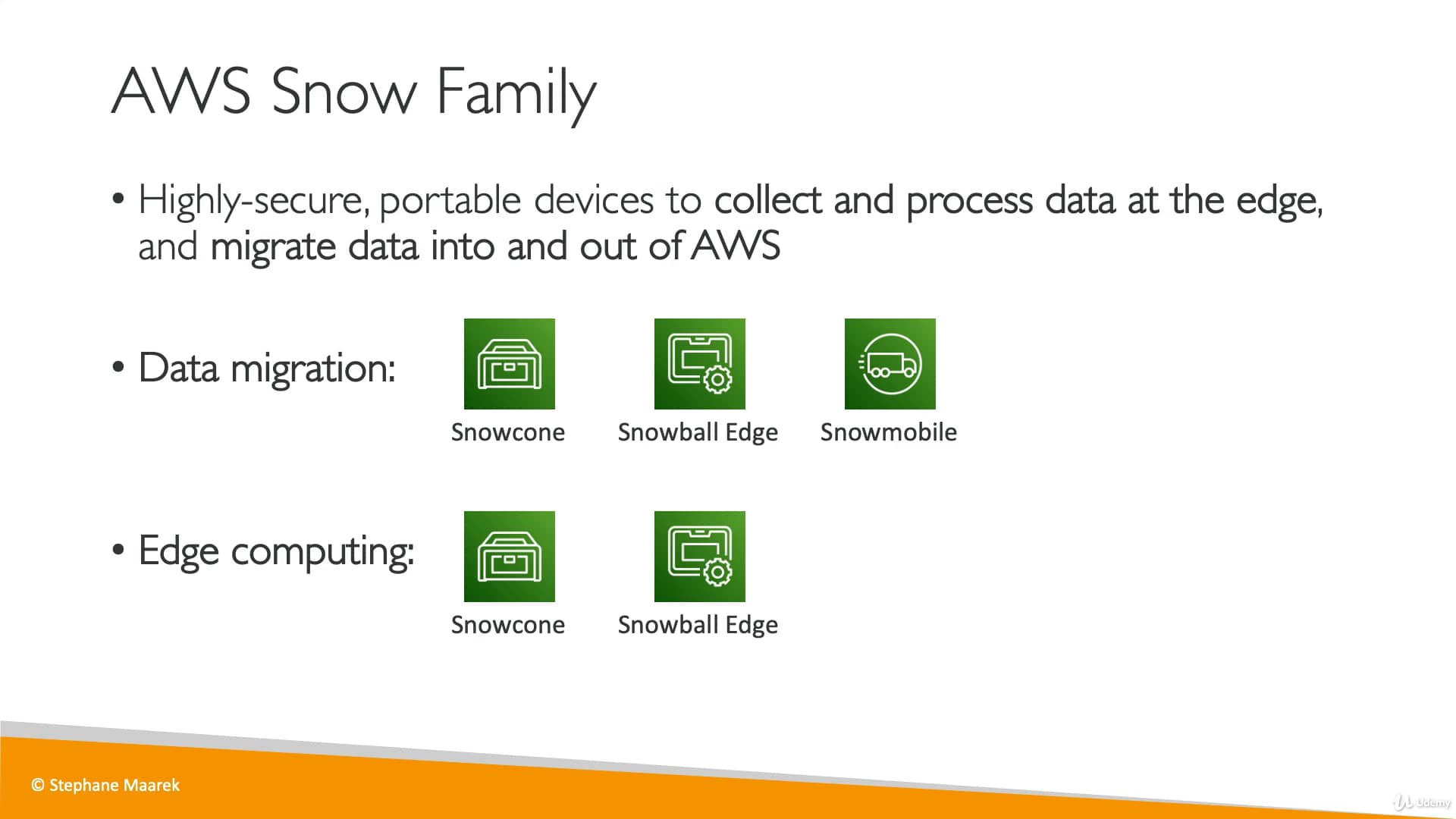 AWS Snow Family

• Highly-secure, portable devices to collect and process data at the edge, and migrate data into and out of AWS

• Data migration:

Snowcone

Snowball Edge

Snowmobile

• Edge computing:

Snowcone

Snowball Edge

© Stephane Maarek

Udemy